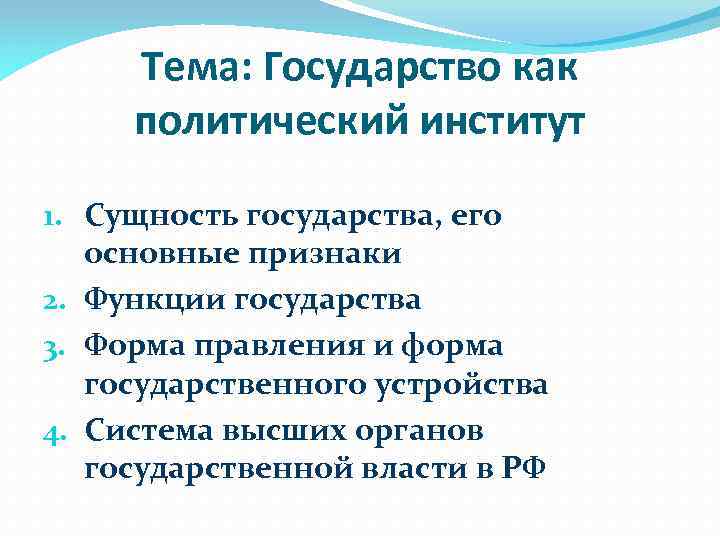 Тема: Государство как политический институт

1. Сущность государства, его основные признаки
2. Функции государства
3. Форма правления и форма государственного устройства
4. Система высших органов государственной власти в РФ